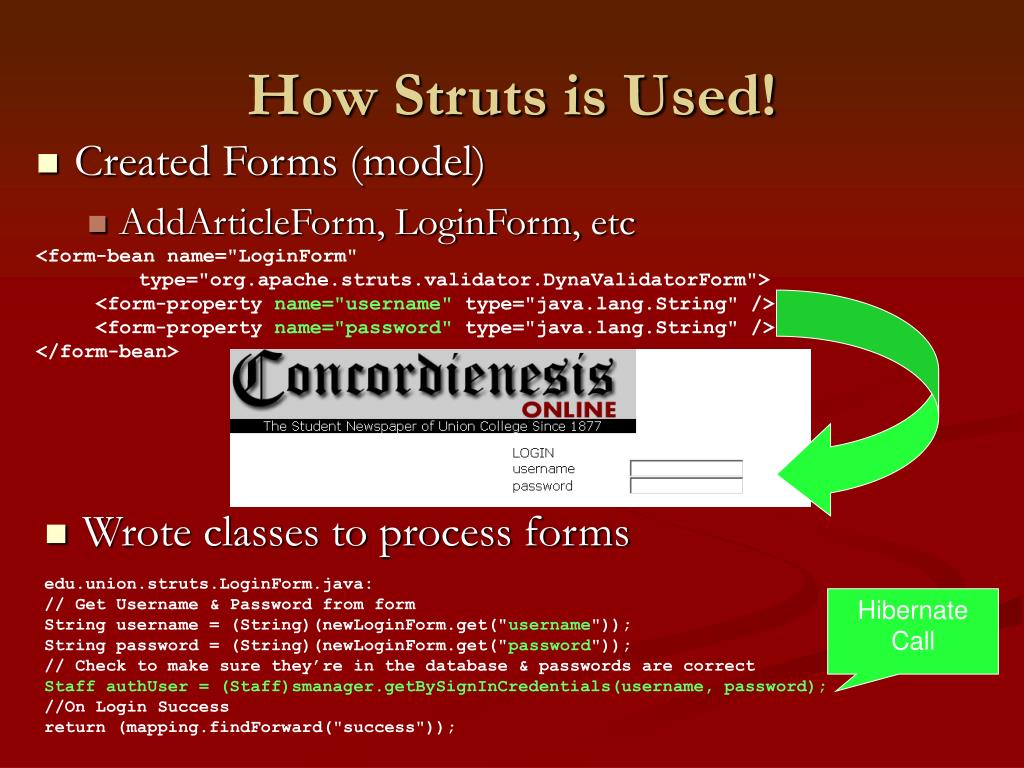 How Struts is Used!

Created Forms (model)

AddArticleForm, LoginForm, etc

<form-bean name="LoginForm"
type="org.apache.struts.validator.DynaValidatorForm">
<form-property name="username" type="java.lang.String" />
<form-property name="password" type="java.lang.String" />
</form-bean>

Concordienesis
ONLINE
The Student Newspaper of Union College Since 1877

LOGIN
username
password

Wrote classes to process forms

edu.union.struts.LoginForm.java:
// Get Username & Password from form
String username = (String)(newLoginForm.get("username"));
String password = (String)(newLoginForm.get("password"));
// Check to make sure they're in the database & passwords are correct
Staff authUser = (Staff)smanager.getBySignInCredentials(username, password);
//On Login Success
return (mapping.findForward("success"));

Hibernate Call